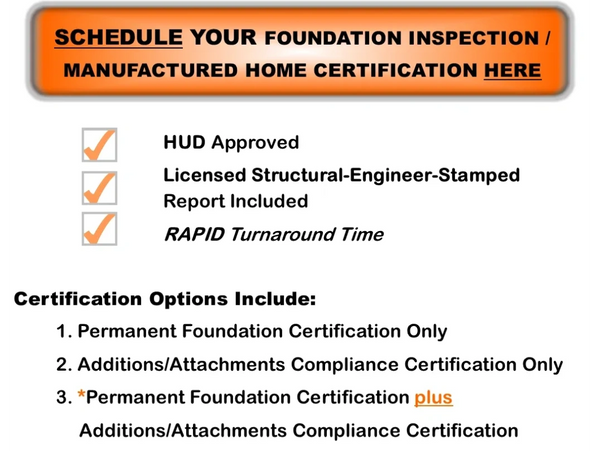 SCHEDULE YOUR FOUNDATION INSPECTION / MANUFACTURED HOME CERTIFICATION HERE

HUD Approved

Licensed Structural-Engineer-Stamped Report Included

RAPID Turnaround Time

Certification Options Include:

1. Permanent Foundation Certification Only

2. Additions/Attachments Compliance Certification Only

3. *Permanent Foundation Certification plus Additions/Attachments Compliance Certification